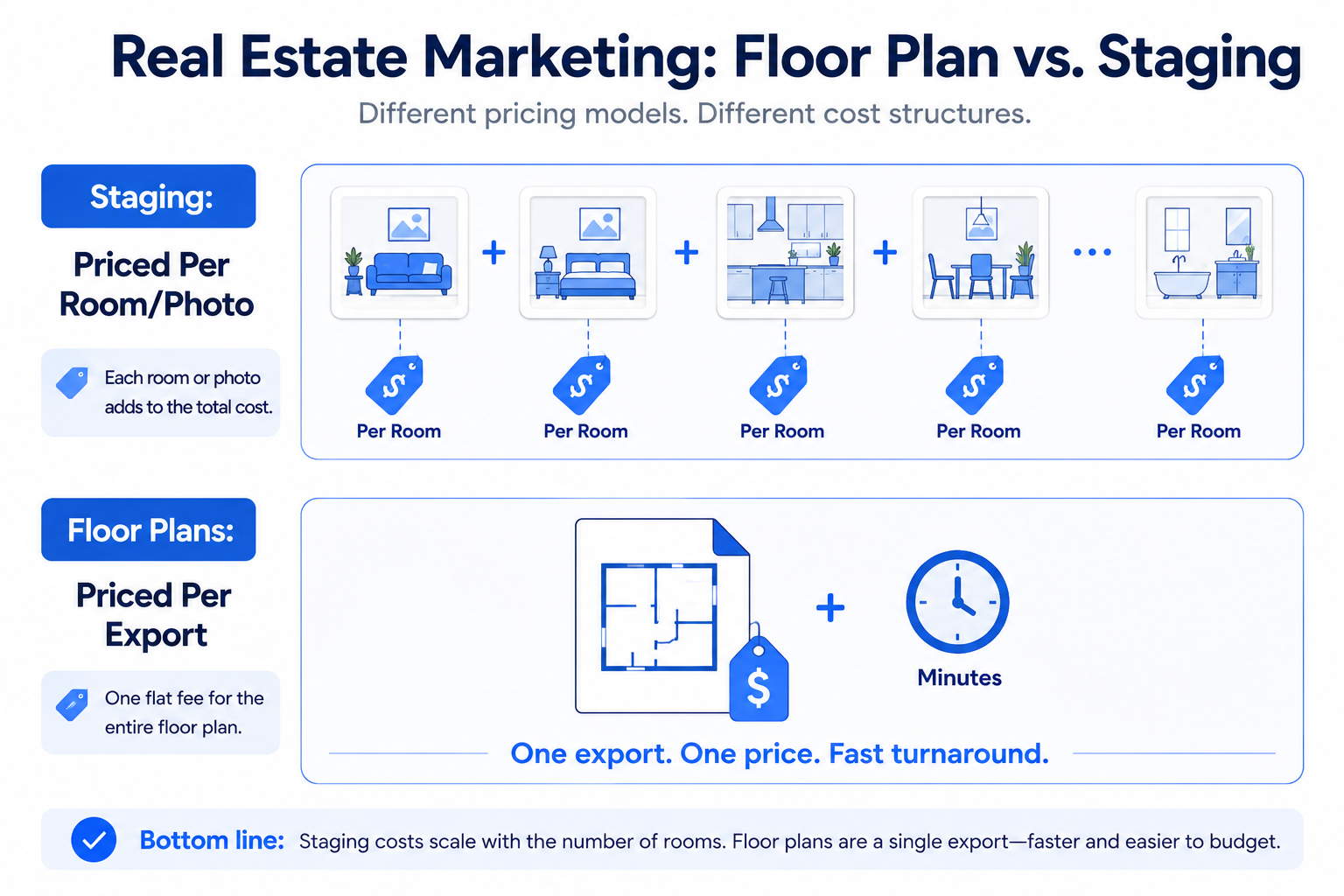 Real Estate Marketing: Floor Plan vs. Staging

Different pricing models. Different cost structures.

Staging:

Priced Per Room/Photo

Each room or photo adds to the total cost.

+ + + ...

$ Per Room

$ Per Room

$ Per Room

$ Per Room

$ Per Room

Floor Plans:

Priced Per Export

One flat fee for the entire floor plan.

$ +

Minutes

One export. One price. Fast turnaround.

Bottom line: Staging costs scale with the number of rooms. Floor plans are a single export—faster and easier to budget.